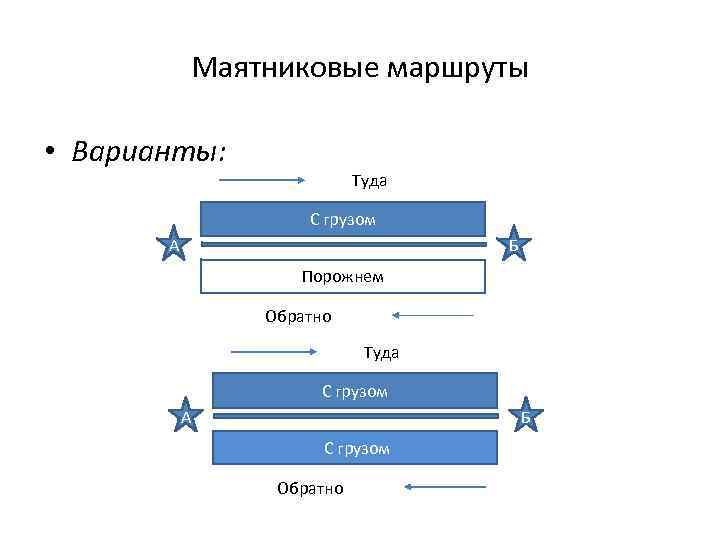 Маятниковые маршруты

• Варианты:

Туда

С грузом

А

Б

Порожнем

Обратно

Туда

С грузом

А

Б

С грузом

Обратно